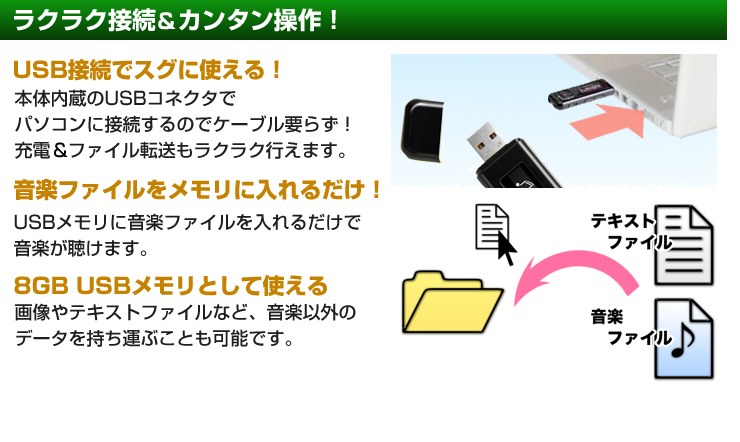 ラクラク接続＆カンタン操作！

USB接続でスグに使える！

本体内蔵のUSBコネクタでパソコンに接続するのでケーブル要らず！充電＆ファイル転送もラクラク行えます。

音楽ファイルをメモリに入れるだけ！

USBメモリに音楽ファイルを入れるだけで音楽が聴けます。

8GB USBメモリとして使える

画像やテキストファイルなど、音楽以外のデータを持ち運ぶことも可能です。

テキストファイル

音楽ファイル